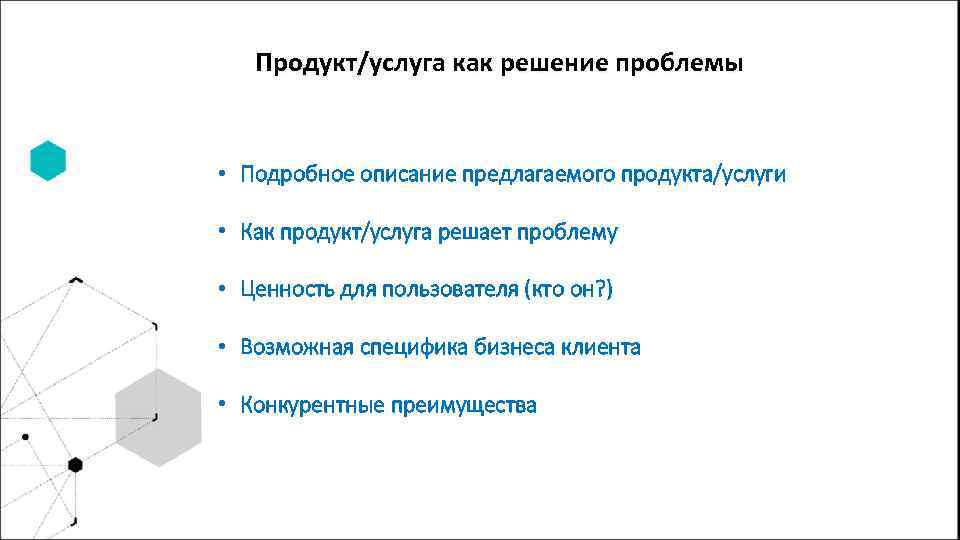 Продукт/услуга как решение проблемы

• Подробное описание предлагаемого продукта/услуги

• Как продукт/услуга решает проблему

• Ценность для пользователя (кто он?)

• Возможная специфика бизнеса клиента

• Конкурентные преимущества